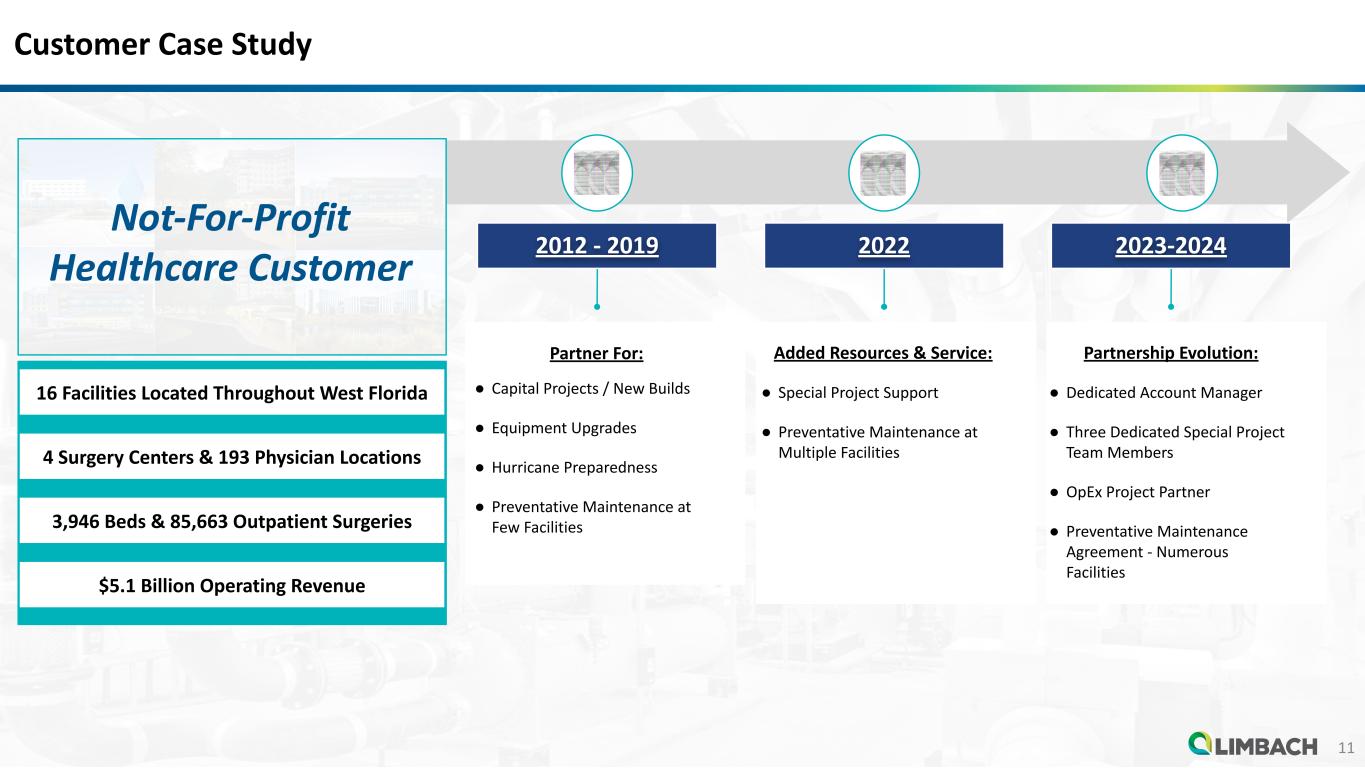 Customer Case Study

Not-For-Profit Healthcare Customer

16 Facilities Located Throughout West Florida

4 Surgery Centers & 193 Physician Locations

3,946 Beds & 85,663 Outpatient Surgeries

$5.1 Billion Operating Revenue

2012 - 2019

Partner For:

● Capital Projects / New Builds

● Equipment Upgrades

● Hurricane Preparedness

● Preventative Maintenance at Few Facilities

2022

Added Resources & Service:

● Special Project Support

● Preventative Maintenance at Multiple Facilities

2023-2024

Partnership Evolution:

● Dedicated Account Manager

● Three Dedicated Special Project Team Members

● OpEx Project Partner

● Preventative Maintenance Agreement - Numerous Facilities

LIMBACH

11